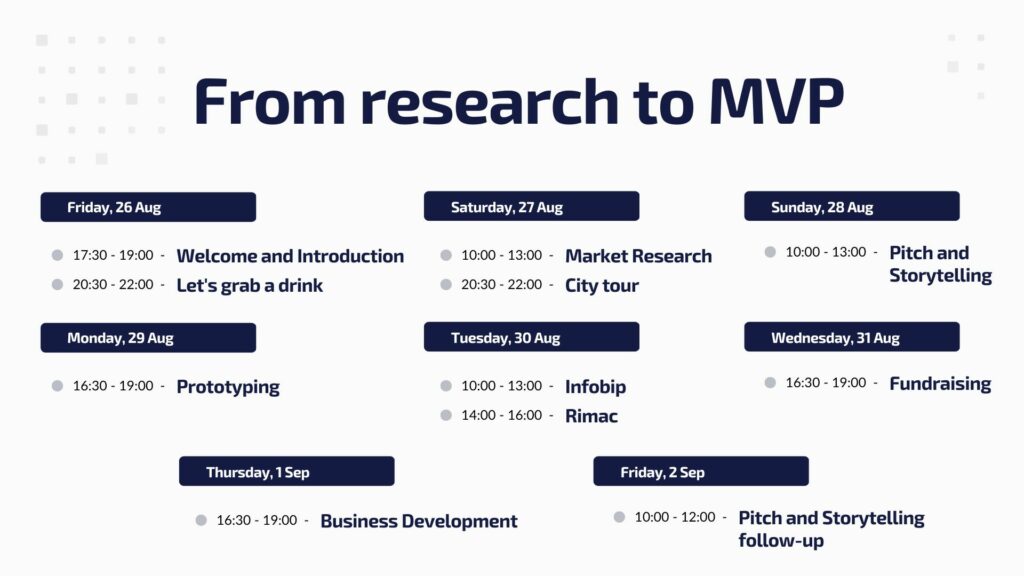 From research to MVP

Friday, 26 Aug

17:30 - 19:00 - Welcome and Introduction
20:30 - 22:00 - Let's grab a drink

Saturday, 27 Aug

10:00 - 13:00 - Market Research
20:30 - 22:00 - City tour

Sunday, 28 Aug

10:00 - 13:00 - Pitch and Storytelling

Monday, 29 Aug

16:30 - 19:00 - Prototyping

Tuesday, 30 Aug

10:00 - 13:00 - Infobip
14:00 - 16:00 - Rimac

Wednesday, 31 Aug

16:30 - 19:00 - Fundraising

Thursday, 1 Sep

16:30 - 19:00 - Business Development

Friday, 2 Sep

10:00 - 12:00 - Pitch and Storytelling follow-up